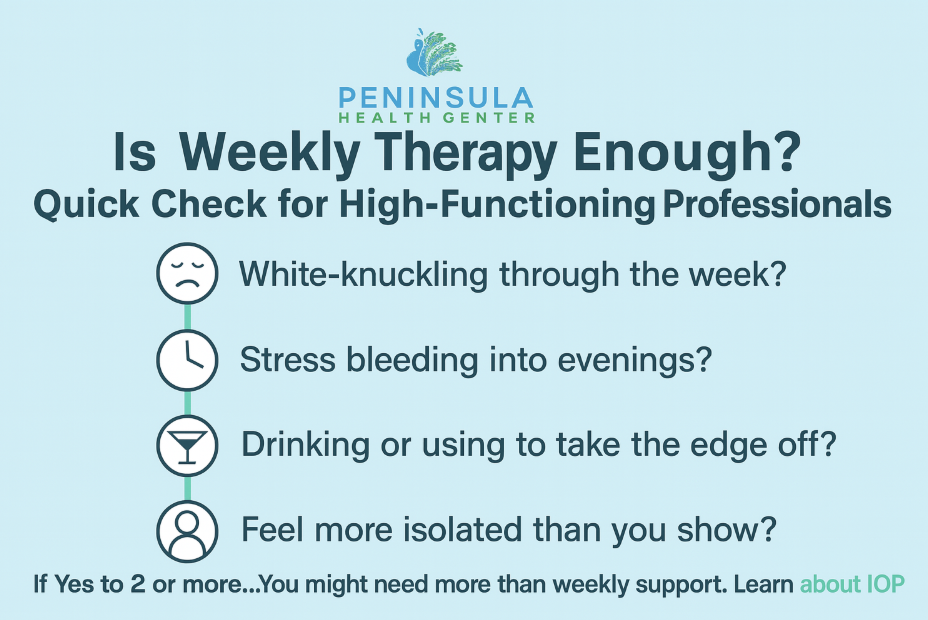 PENINSULA
HEALTH GENTER

Is Weekly Therapy Enough?
Quick Check for High-Functioning Professionals

White-knuckling through the week?

Stress bleeding into evenings?

Drinking or using to take the edge off?

Feel more isolated than you show?

If Yes to 2 or more...You might need more than weekly support. Learn about IOP